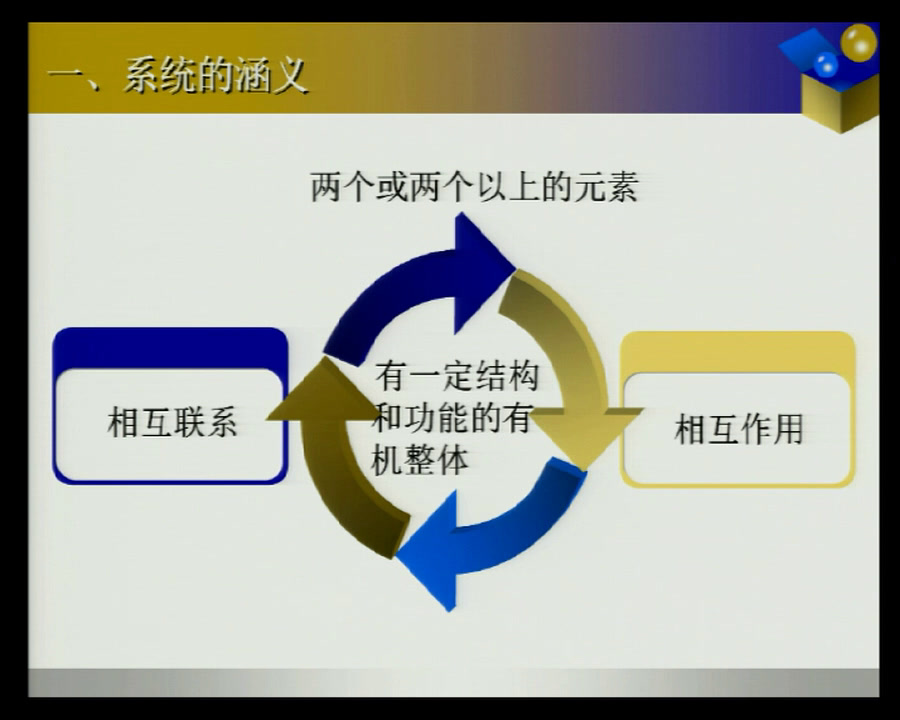 一、系统的涵义

两个或两个以上的元素

相互联系

有一定结构和功能的有机整体

相互作用